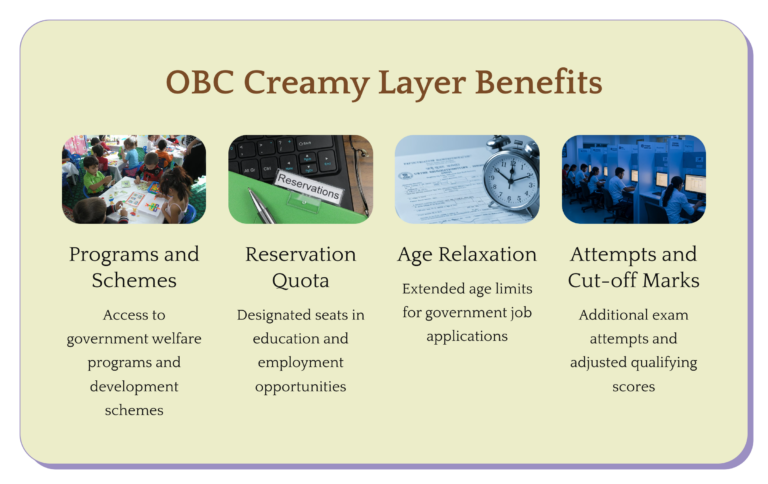 OBC Creamy Layer Benefits

Reservations

Programs and Schemes

Access to government welfare programs and development schemes

Reservation Quota

Designated seats in education and employment opportunities

Age Relaxation

Extended age limits for government job applications

Attempts and Cut-off Marks

Additional exam attempts and adjusted qualifying scores